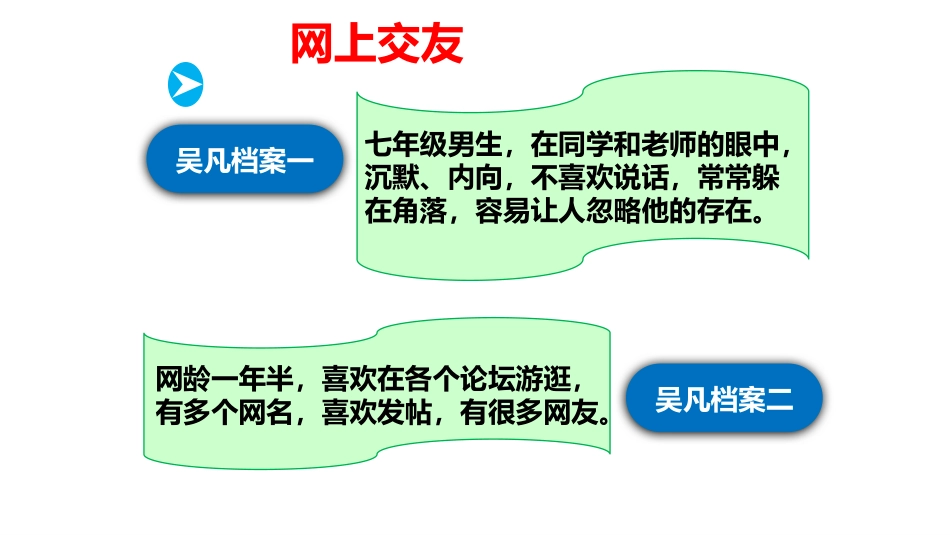 网上交友

吴凡档案一

七年级男生，在同学和老师的眼中，沉默、内向，不喜欢说话，常常躲在角落，容易让人忽略他的存在。

网龄一年半，喜欢在各个论坛游逛，有多个网名，喜欢发帖，有很多网友。

吴凡档案二